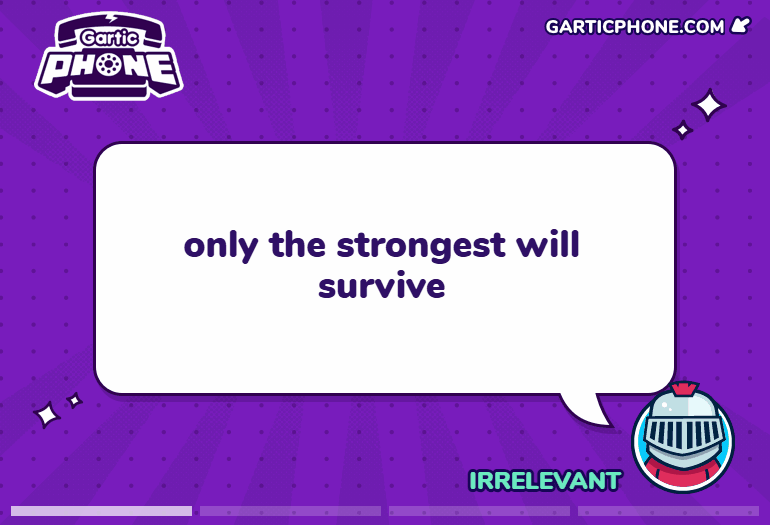 Gartic PHONE

GARTICPHONE.COM

only the strongest will survive

IRRELEVANT